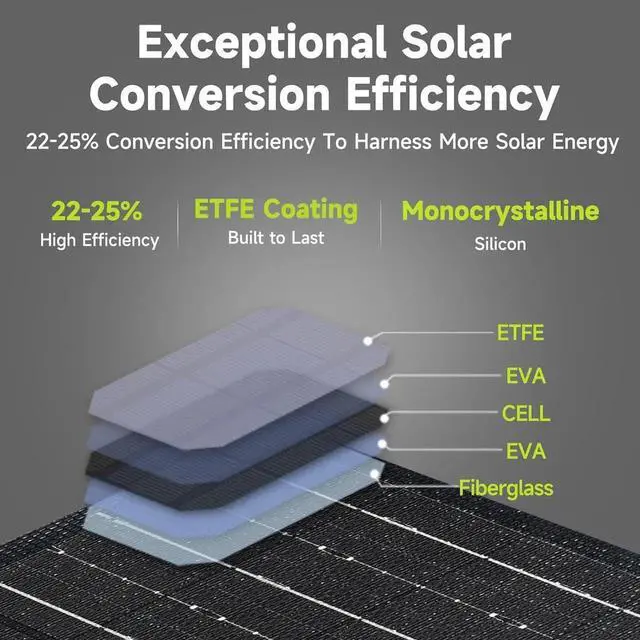 Exceptional Solar Conversion Efficiency

22-25% Conversion Efficiency To Harness More Solar Energy

22-25%
High Efficiency

ETFE Coating
Built to Last

Monocrystalline
Silicon

ETFE
EVA
CELL
EVA
Fiberglass